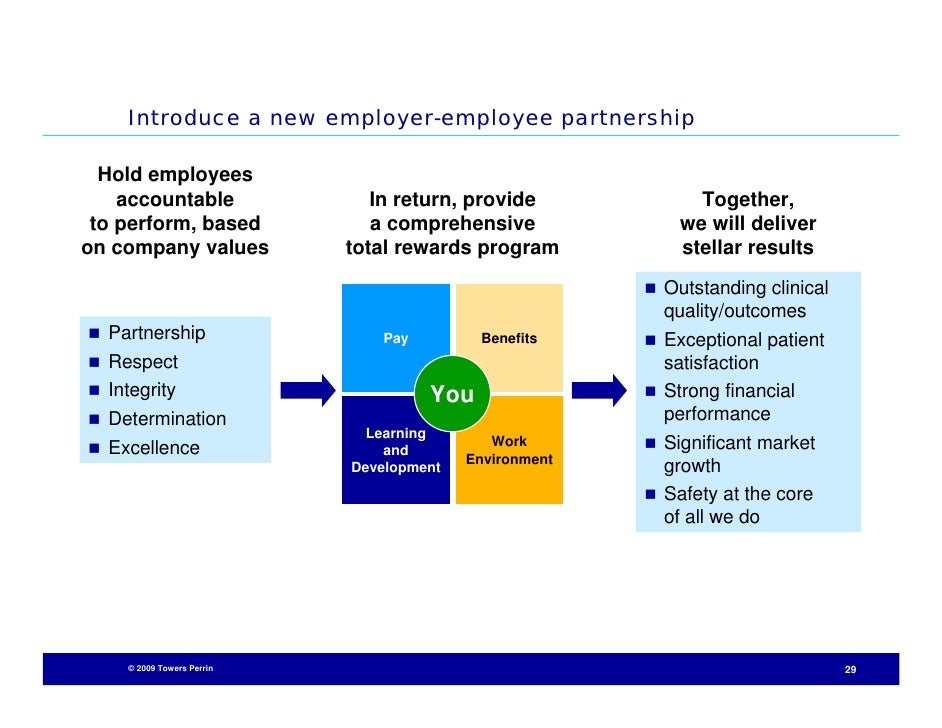 Introduce a new employer-employee partnership

Hold employees accountable to perform, based on company values

- Partnership
- Respect
- Integrity
- Determination
- Excellence

In return, provide a comprehensive total rewards program

Pay

Benefits

You

Learning and Development

Work Environment

Together, we will deliver stellar results

- Outstanding clinical quality/outcomes
- Exceptional patient satisfaction
- Strong financial performance
- Significant market growth
- Safety at the core of all we do

© 2009 Towers Perrin

29